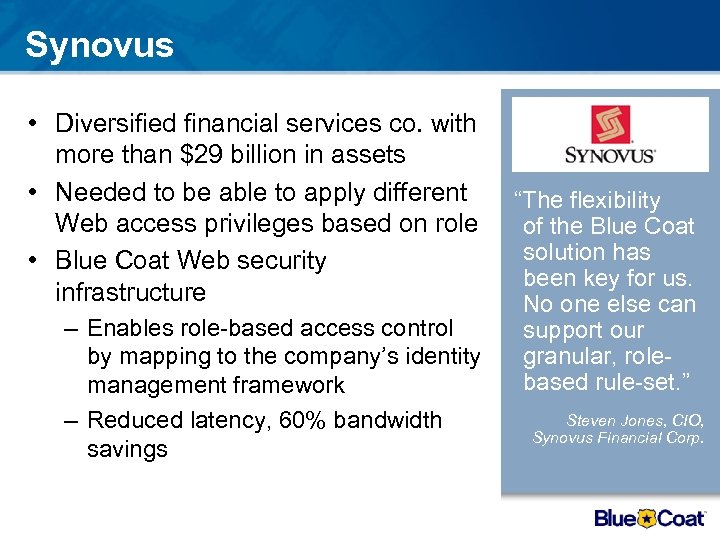 Synovus

• Diversified financial services co. with more than \$29 billion in assets
• Needed to be able to apply different Web access privileges based on role
• Blue Coat Web security infrastructure
– Enables role-based access control by mapping to the company's identity management framework
– Reduced latency, 60% bandwidth savings

SYNOVUS

"The flexibility of the Blue Coat solution has been key for us. No one else can support our granular, role-based rule-set."

Steven Jones, CIO, Synovus Financial Corp.

Blue Coat